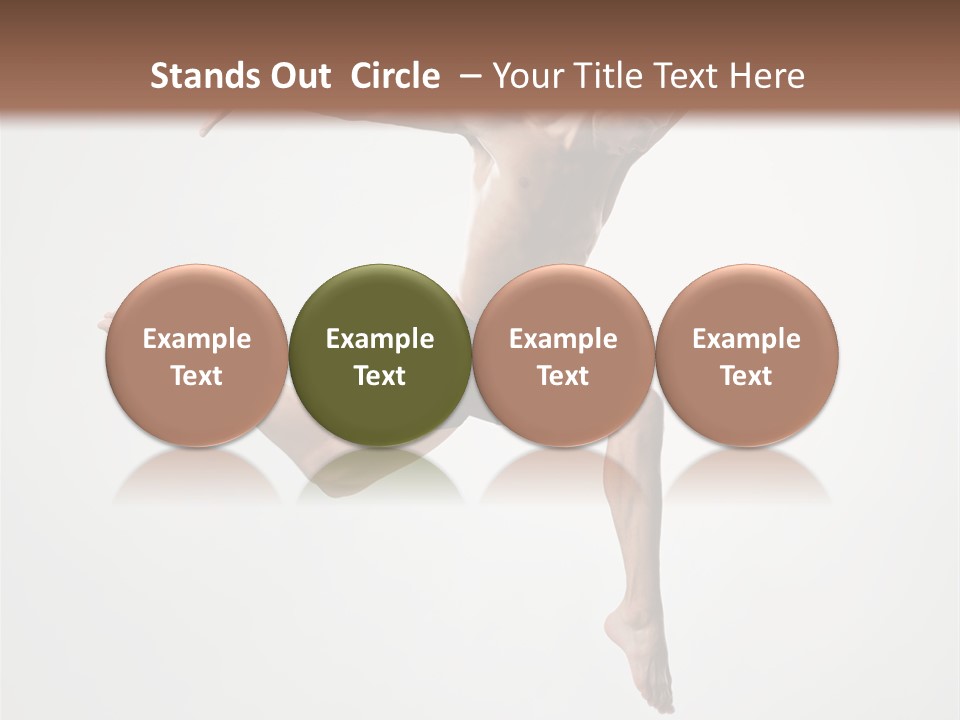 Stands Out Circle – Your Title Text Here

Example Text

Example Text

Example Text

Example Text